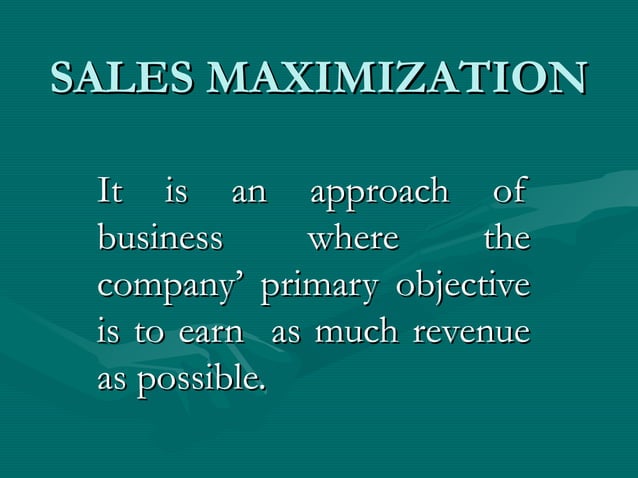 SALES MAXIMIZATION

It is an approach of business where the company’ primary objective is to earn as much revenue as possible.